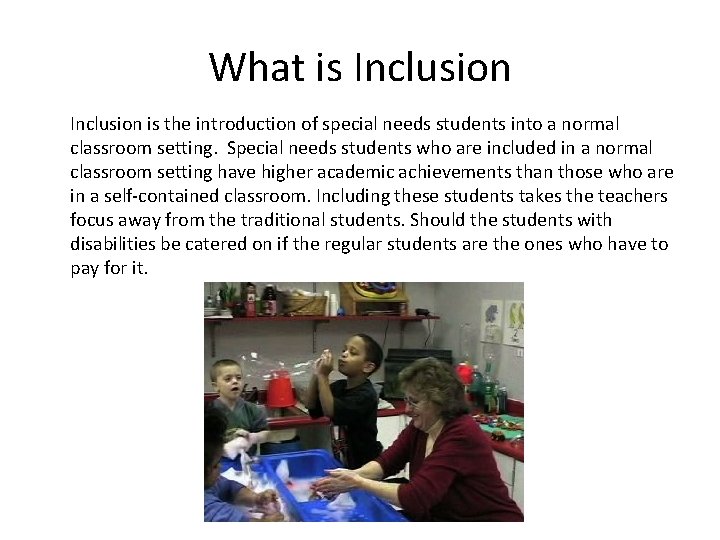 What is Inclusion

Inclusion is the introduction of special needs students into a normal classroom setting.  Special needs students who are included in a normal classroom setting have higher academic achievements than those who are in a self-contained classroom. Including these students takes the teachers focus away from the traditional students. Should the students with disabilities be catered on if the regular students are the ones who have to pay for it.